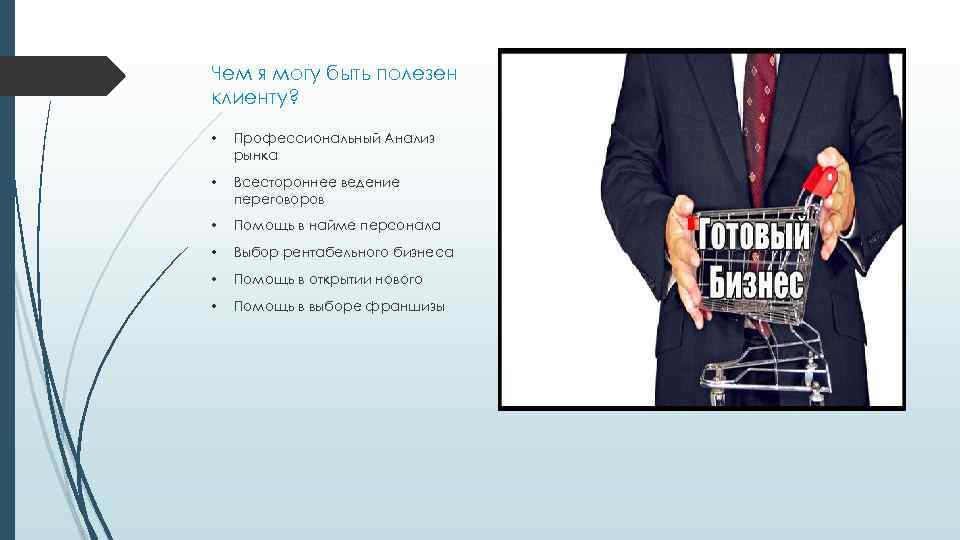 Чем я могу быть полезен клиенту?

• Профессиональный Анализ рынка
• Всестороннее ведение переговоров
• Помощь в найме персонала
• Выбор рентабельного бизнеса
• Помощь в открытии нового
• Помощь в выборе франшизы

Готовый Бизнес